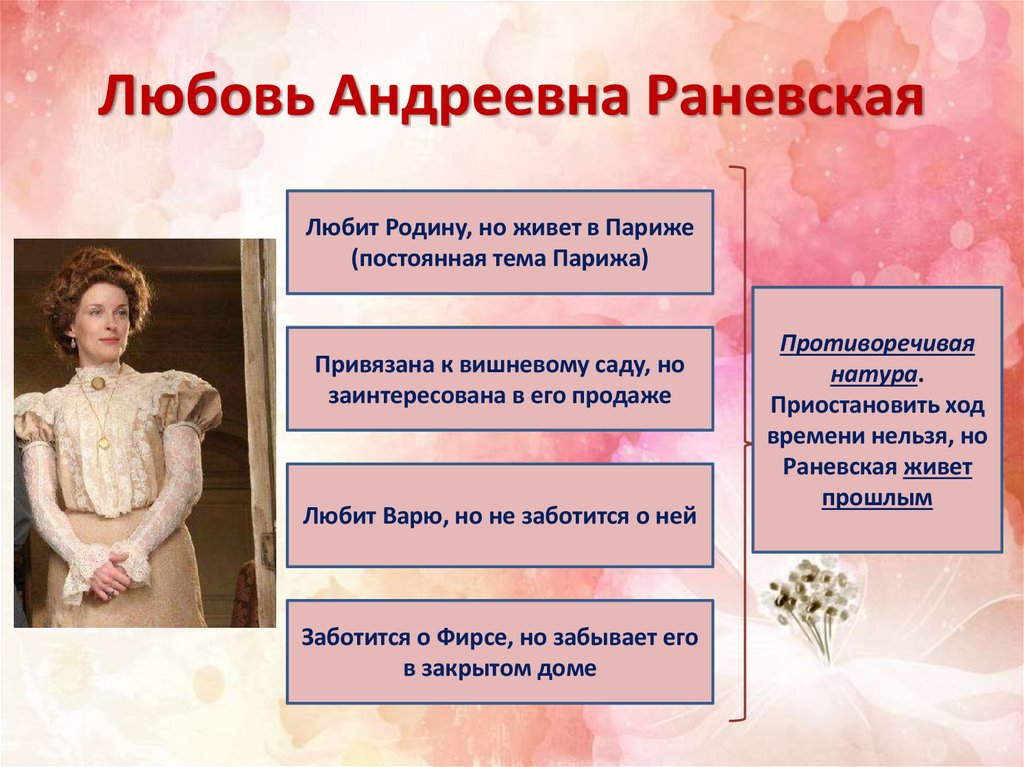 Любовь Андреевна Раневская

Любит Родину, но живет в Париже (постоянная тема Парижа)

Привязана к вишневому саду, но заинтересована в его продаже

Любит Варю, но не заботится о ней

Заботится о Фирсе, но забывает его в закрытом доме

Противоречивая натура. Приостановить ход времени нельзя, но Раневская живет прошлым